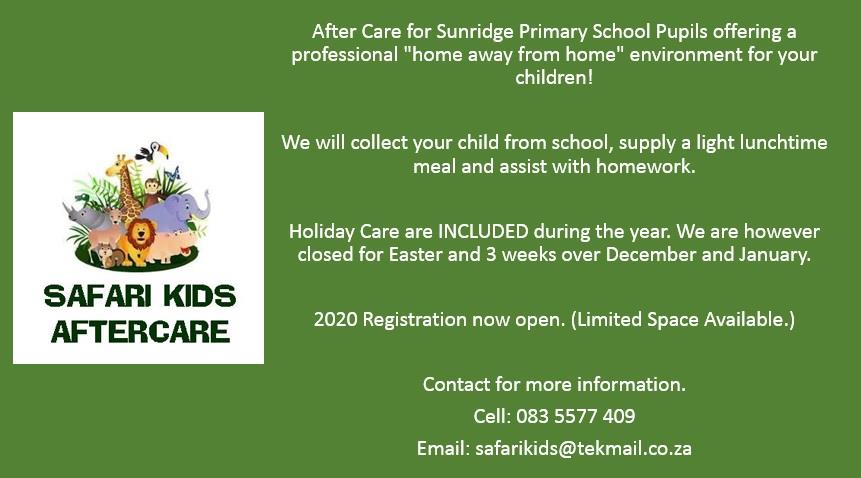 SAFARI KIDS AFTERCARE

After Care for Sunridge Primary School Pupils offering a professional "home away from home" environment for your children!

We will collect your child from school, supply a light lunchtime meal and assist with homework.

Holiday Care are INCLUDED during the year. We are however closed for Easter and 3 weeks over December and January.

2020 Registration now open. (Limited Space Available.)

Contact for more information.
Cell: 083 5577 409
Email: safarikids@tekmail.co.za